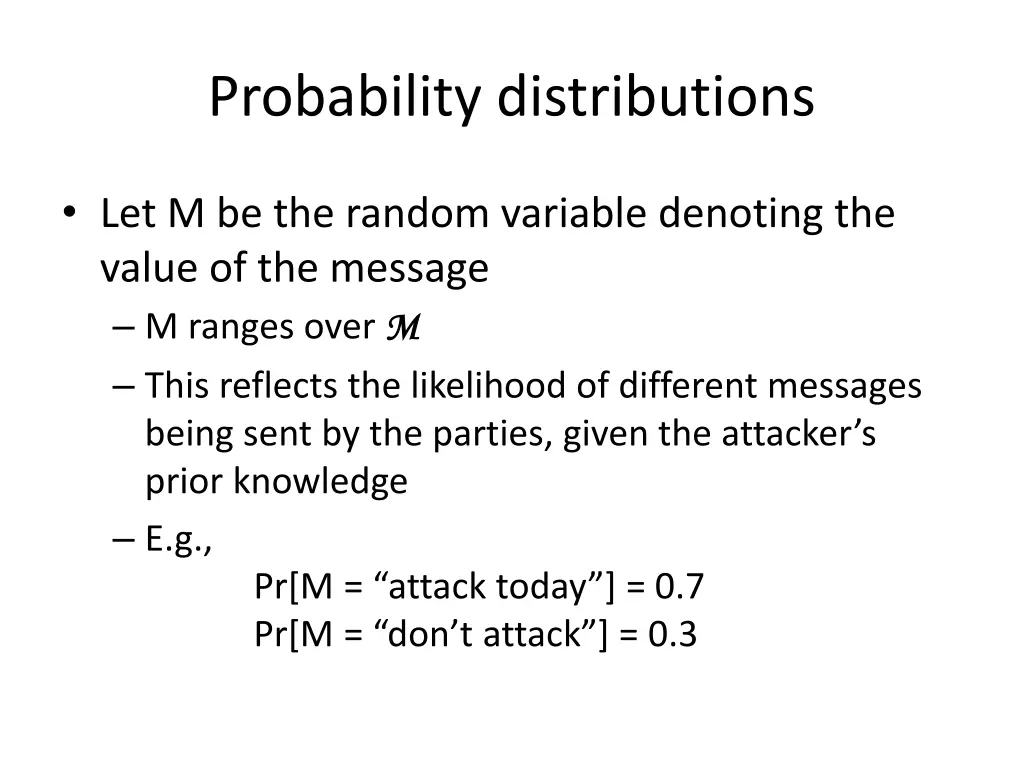 Probability distributions

• Let M be the random variable denoting the value of the message
– M ranges over $\mathcal{M}$
– This reflects the likelihood of different messages being sent by the parties, given the attacker’s prior knowledge
– E.g.,
Pr[M = “attack today”] = 0.7
Pr[M = “don’t attack”] = 0.3